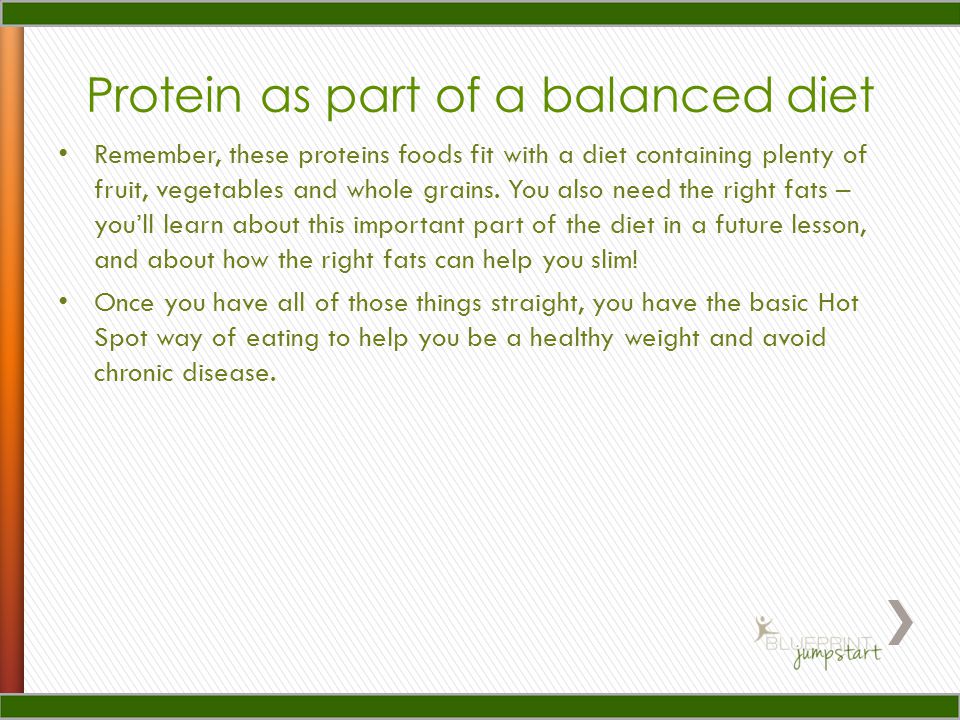 Protein as part of a balanced diet

• Remember, these proteins foods fit with a diet containing plenty of fruit, vegetables and whole grains. You also need the right fats – you'll learn about this important part of the diet in a future lesson, and about how the right fats can help you slim!

• Once you have all of those things straight, you have the basic Hot Spot way of eating to help you be a healthy weight and avoid chronic disease.

BLUEPRINT jumpstart